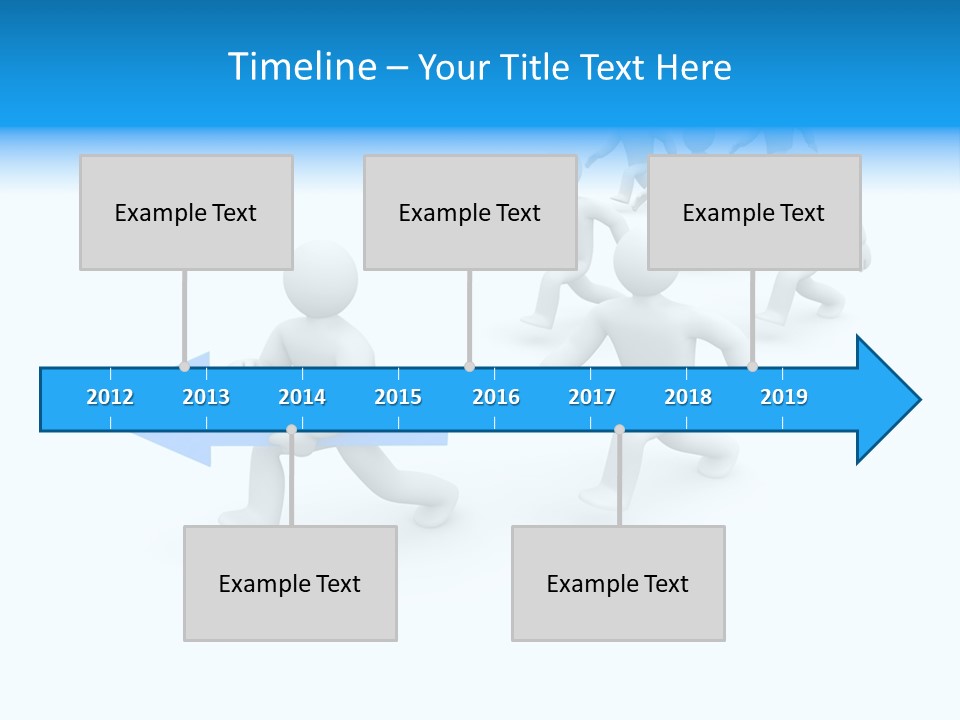 Timeline – Your Title Text Here

Example Text

Example Text

Example Text

2012 2013 2014 2015 2016 2017 2018 2019

Example Text

Example Text